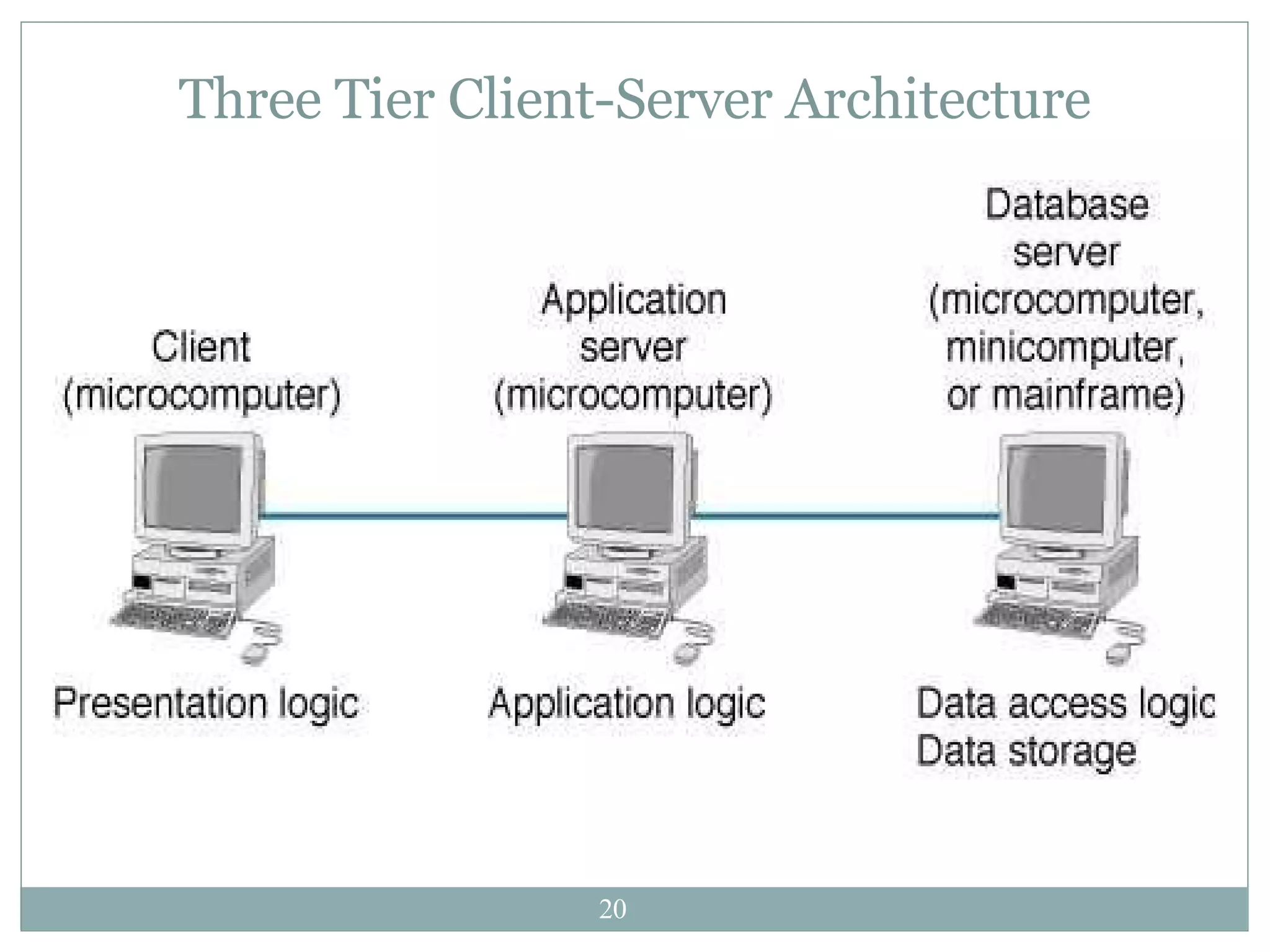 Three Tier Client-Server Architecture

Client (microcomputer)

Application server (microcomputer)

Database server (microcomputer, minicomputer, or mainframe)

Presentation logic

Application logic

Data access logic
Data storage

20